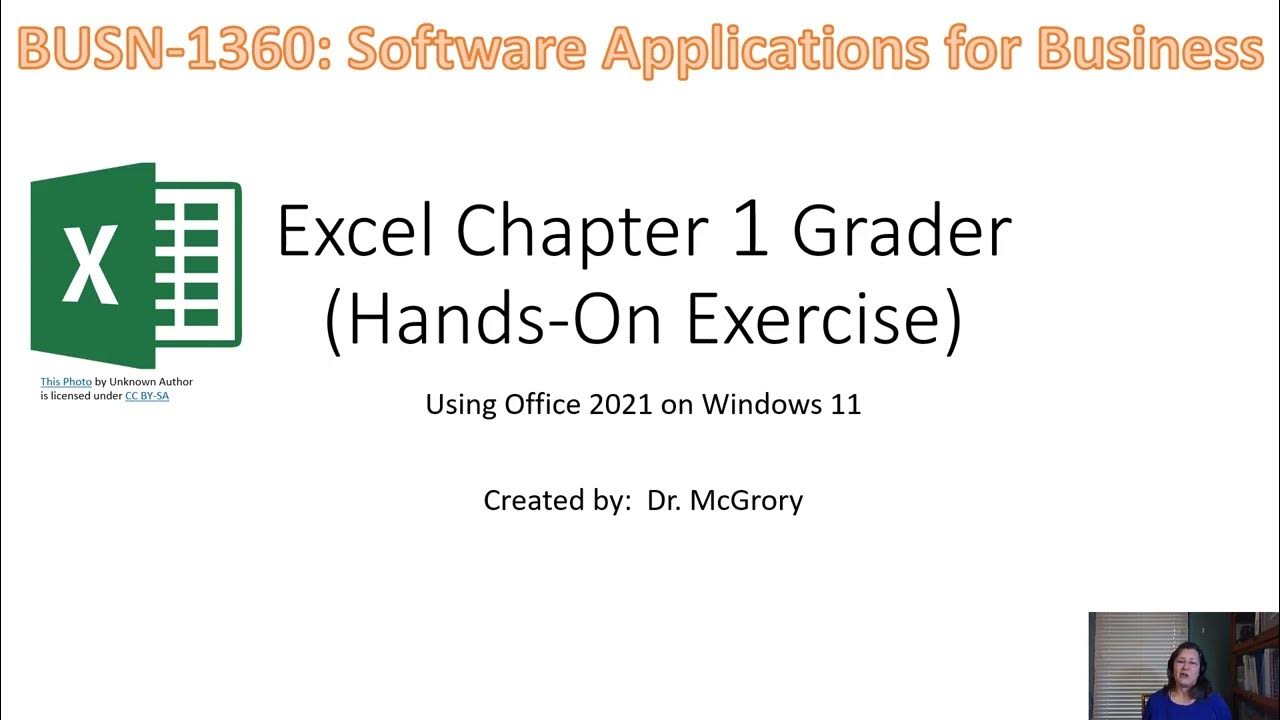 BUSN-1360: Software Applications for Business

X

This Photo by Unknown Author is licensed under CC BY-SA

Excel Chapter 1 Grader (Hands-On Exercise)

Using Office 2021 on Windows 11

Created by: Dr. McGrory